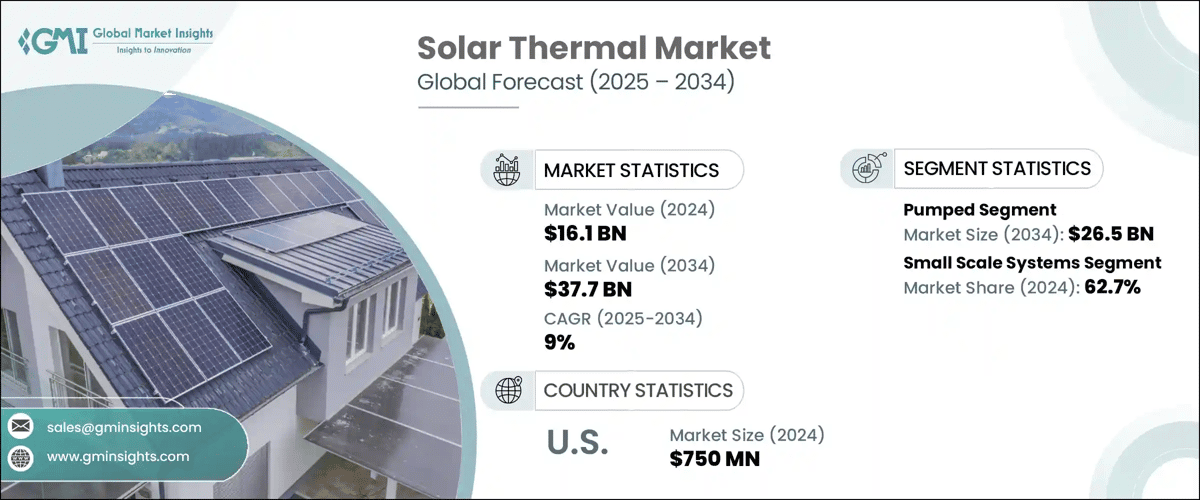 GMI Global Market Insights
Insights to Innovation

Solar Thermal Market
Global Forecast (2025 – 2034)

MARKET STATISTICS

Market Value (2024)
$16.1 BN

Market Value (2034)
$37.7 BN

CAGR (2025-2034)
9%

COUNTRY STATISTICS

U.S.

Market Size (2024)
$750 MN

SEGMENT STATISTICS

Pumped Segment
Market Size (2034): $26.5 BN

Small Scale Systems Segment
Market Share (2024): 62.7%

sales@gminsights.com

www.gminsights.com